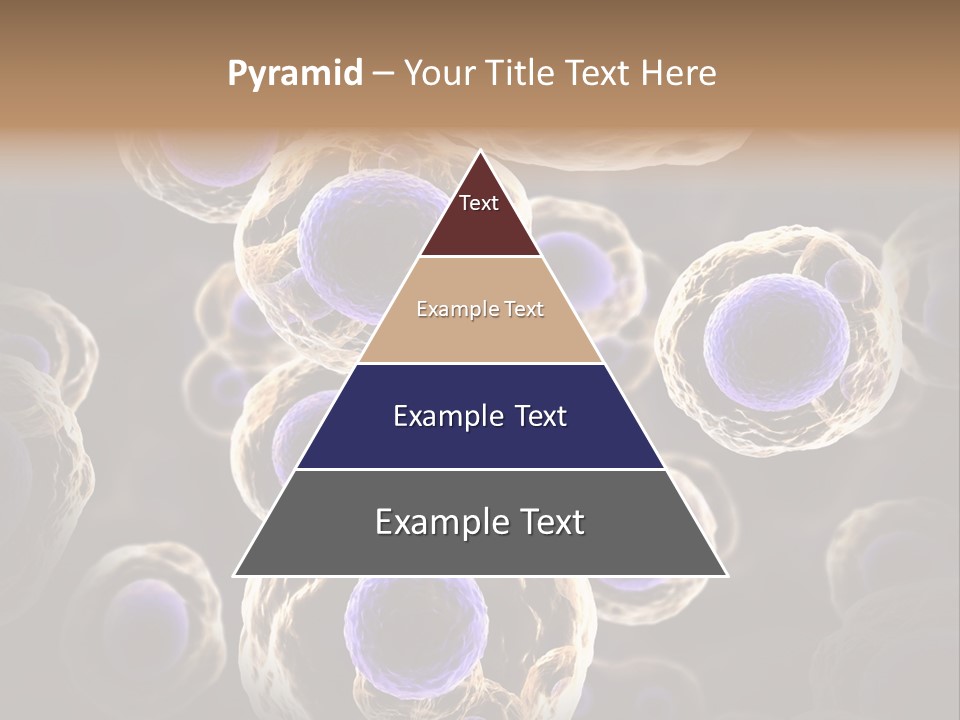 Pyramid – Your Title Text Here

Text

Example Text

Example Text

Example Text